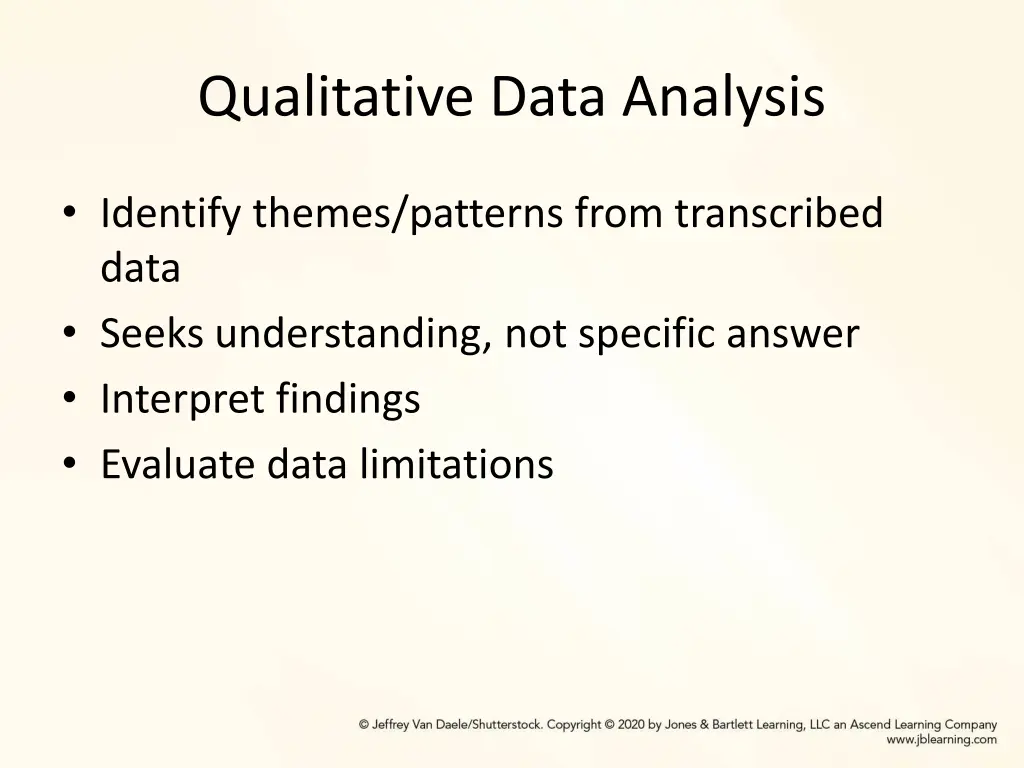 Qualitative Data Analysis

• Identify themes/patterns from transcribed data
• Seeks understanding, not specific answer
• Interpret findings
• Evaluate data limitations

© Jeffrey Van Daele/Shutterstock. Copyright © 2020 by Jones & Bartlett Learning, LLC an Ascend Learning Company
www.jblearning.com